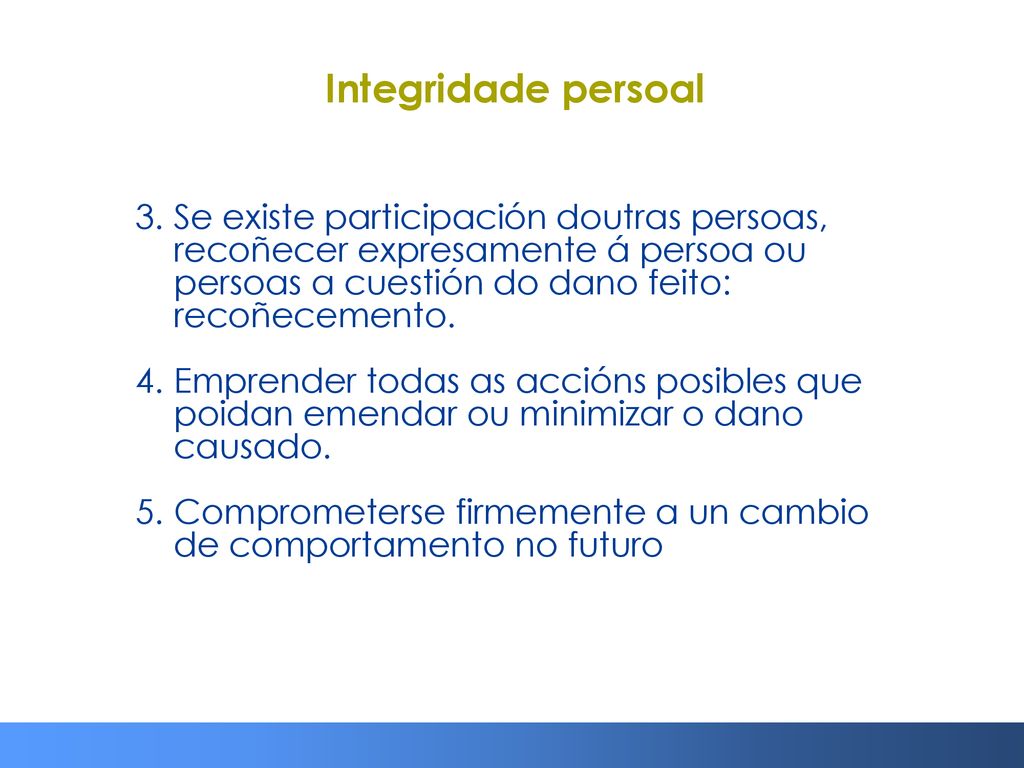 Integridade persoal

3. Se existe participación doutras persoas, recoñecer expresamente á persoa ou persoas a cuestión do dano feito: recoñecemento.

4. Emprender todas as accións posibles que poidan emendar ou minimizar o dano causado.

5. Comprometerse firmemente a un cambio de comportamento no futuro